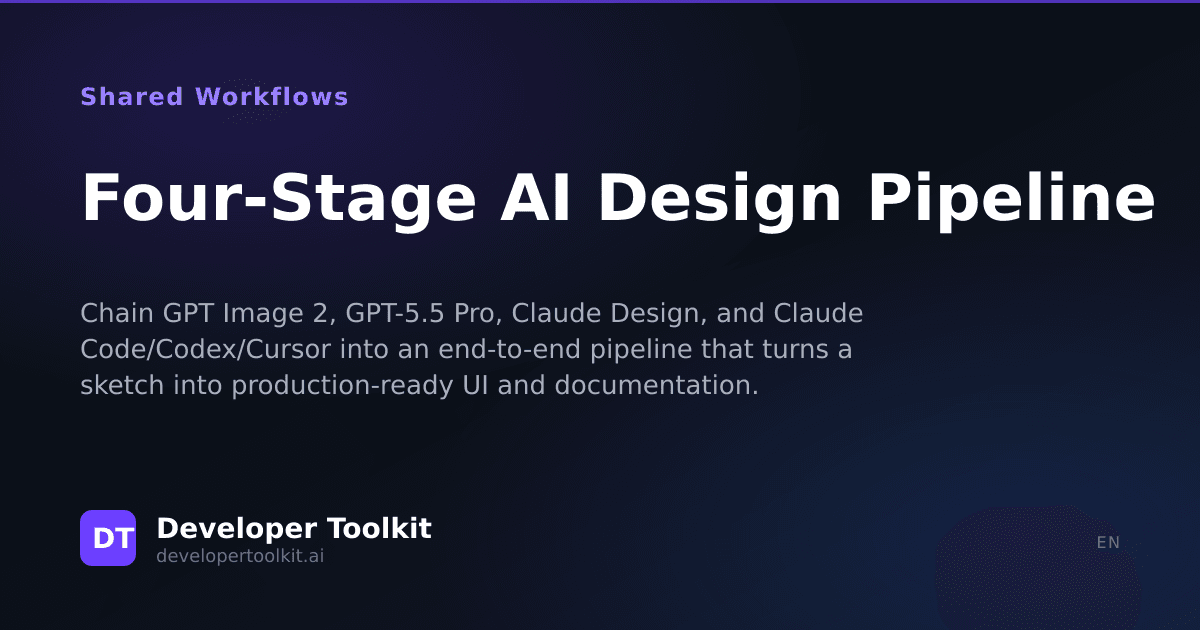 Shared Workflows

Four-Stage AI Design Pipeline

Chain GPT Image 2, GPT-5.5 Pro, Claude Design, and Claude Code/Codex/Cursor into an end-to-end pipeline that turns a sketch into production-ready UI and documentation.

DT

Developer Toolkit

developertoolkit.ai

EN